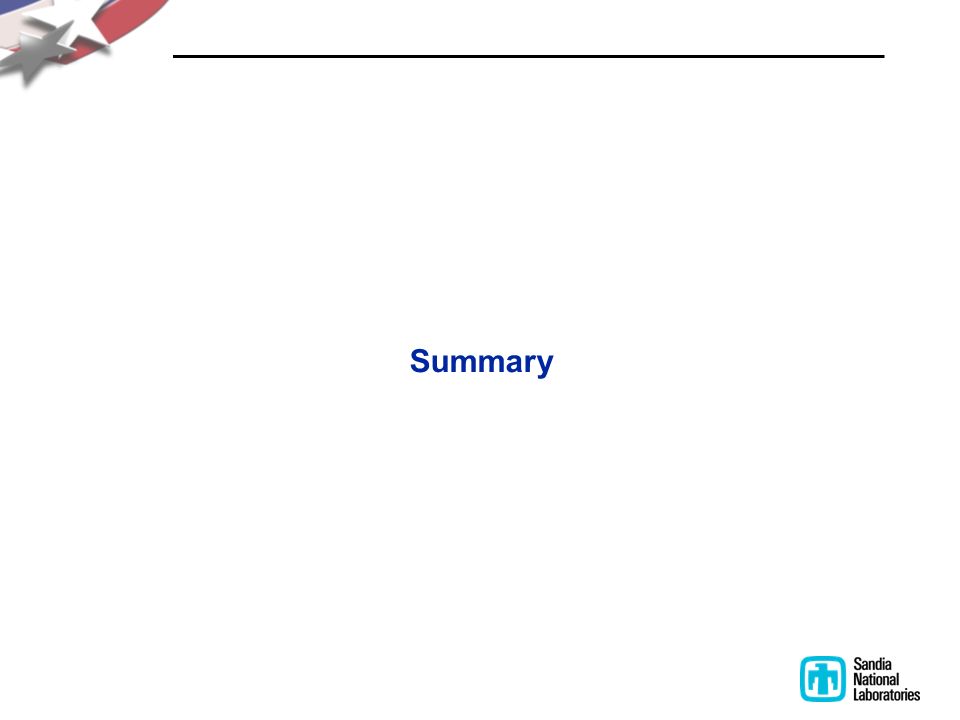 Summary

Sandia National Laboratories